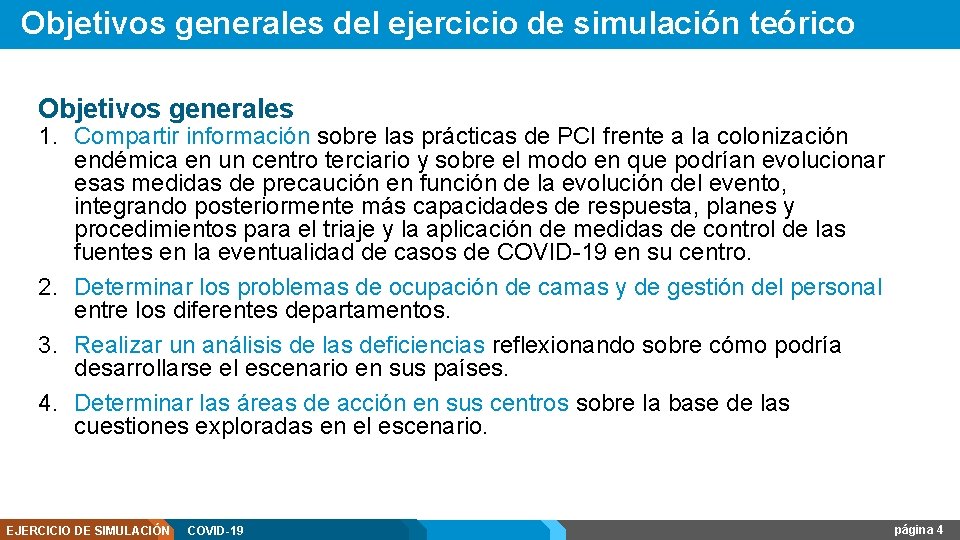 Objetivos generales del ejercicio de simulación teórico

Objetivos generales

1. Compartir información sobre las prácticas de PCI frente a la colonización endémica en un centro terciario y sobre el modo en que podrían evolucionar esas medidas de precaución en función de la evolución del evento, integrando posteriormente más capacidades de respuesta, planes y procedimientos para el triaje y la aplicación de medidas de control de las fuentes en la eventualidad de casos de COVID-19 en su centro.
2. Determinar los problemas de ocupación de camas y de gestión del personal entre los diferentes departamentos.
3. Realizar un análisis de las deficiencias reflexionando sobre cómo podría desarrollarse el escenario en sus países.
4. Determinar las áreas de acción en sus centros sobre la base de las cuestiones exploradas en el escenario.

EJERCICIO DE SIMULACIÓN COVID-19 página 4